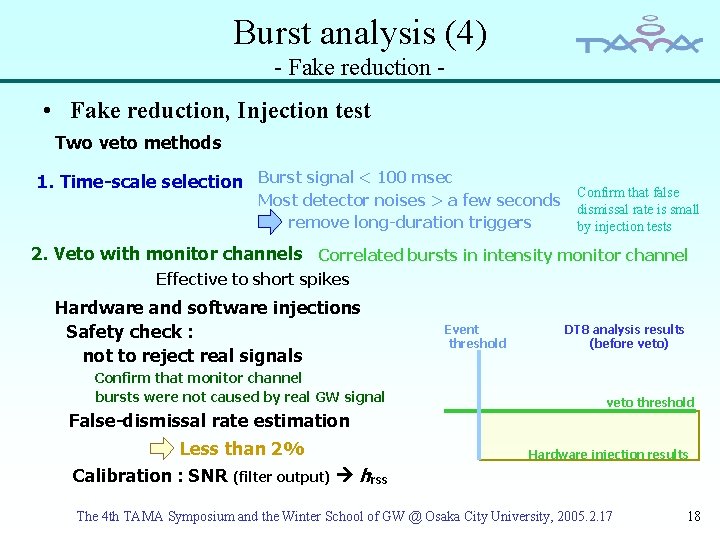 Burst analysis (4)
- Fake reduction -

TAMA

• Fake reduction, Injection test

Two veto methods

1. Time-scale selection
Burst signal < 100 msec
Most detector noises > a few seconds
remove long-duration triggers

Confirm that false dismissal rate is small by injection tests

2. Veto with monitor channels
Correlated bursts in intensity monitor channel
Effective to short spikes

Hardware and software injections
Safety check :
not to reject real signals
Confirm that monitor channel bursts were not caused by real GW signal
False-dismissal rate estimation
Less than 2%
Calibration : SNR (filter output) → $h_{rss}$

Event threshold

DT8 analysis results (before veto)

veto threshold

Hardware injection results

The 4th TAMA Symposium and the Winter School of GW @ Osaka City University, 2005.2.17

18